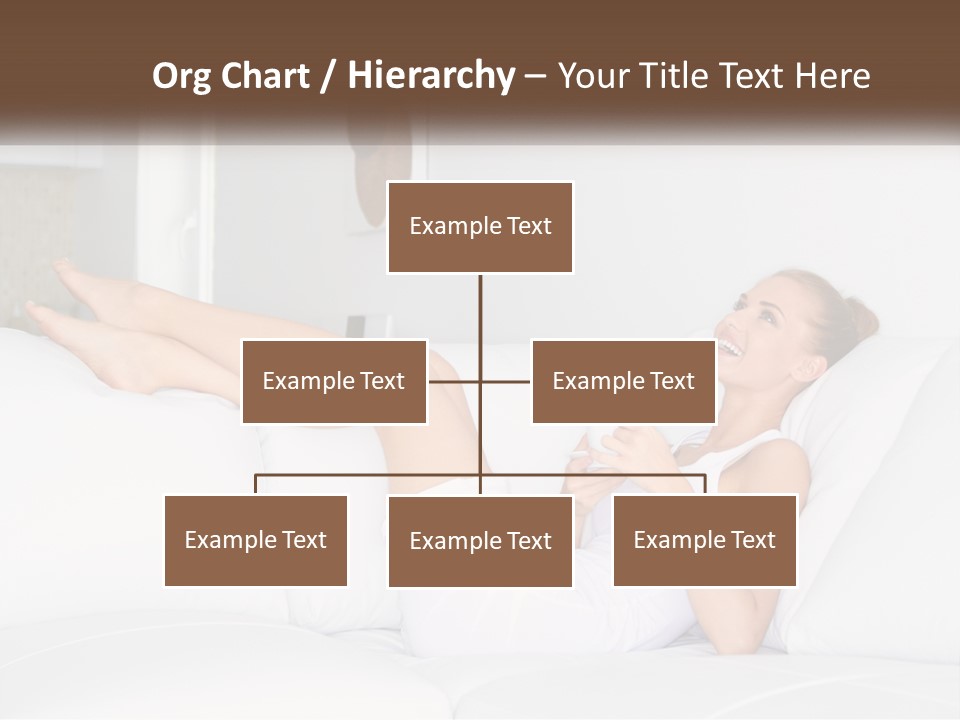 Org Chart / Hierarchy – Your Title Text Here

Example Text

Example Text

Example Text

Example Text

Example Text

Example Text